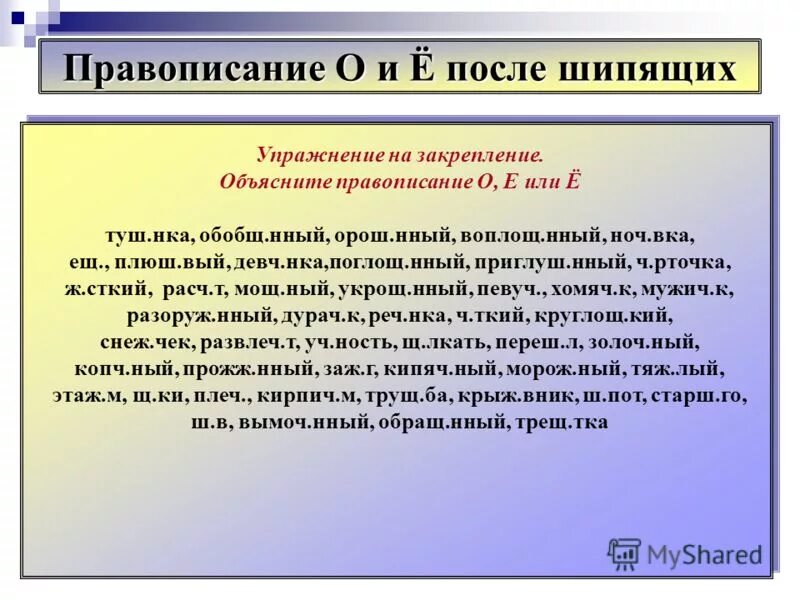 Правописание О и Ё после шипящих

Упражнение на закрепление.
Объясните правописание О, Е или Ё

туш.нка, обобщ.нный, орош.нный, воплощ.нный, ноч.вка, ещ., плюш.вый, девч.нка,поглощ.нный, приглуш.нный, ч.рточка, ж.сткий, расч.т, мощ.ный, укрощ.нный, певуч., хомяч.к, мужич.к, разоруж.нный, дурач.к, реч.нка, ч.ткий, круглощ.кий, снеж.чек, развлеч.т, уч.ность, щ.лкать, переш.л, золоч.ный, копч.ный, прожж.нный, заж.г, кипяч.ный, морож.ный, тяж.лый, этаж.м, щ.ки, плеч., кирпич.м, трущ.ба, крыж.вник, ш.пот, старш.го, ш.в, вымоч.нный, обращ.нный, трещ.тка

MyShared